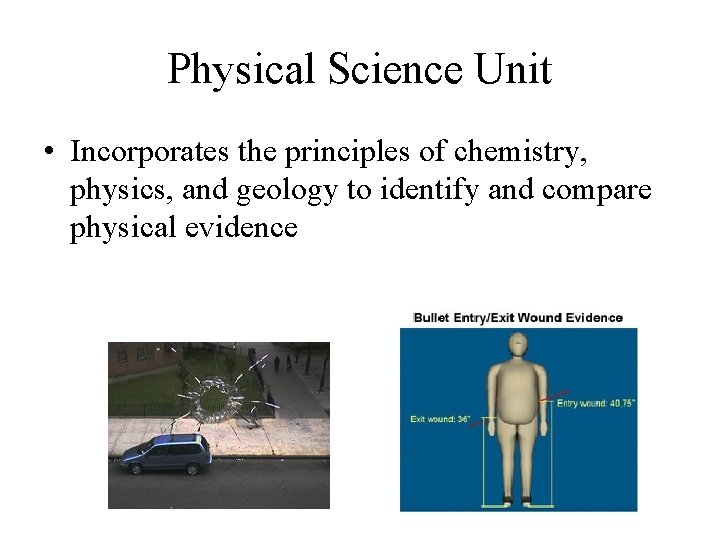 Physical Science Unit

• Incorporates the principles of chemistry, physics, and geology to identify and compare physical evidence

Bullet Entry/Exit Wound Evidence

Exit wound: 36"

Entry wound: 40.75"